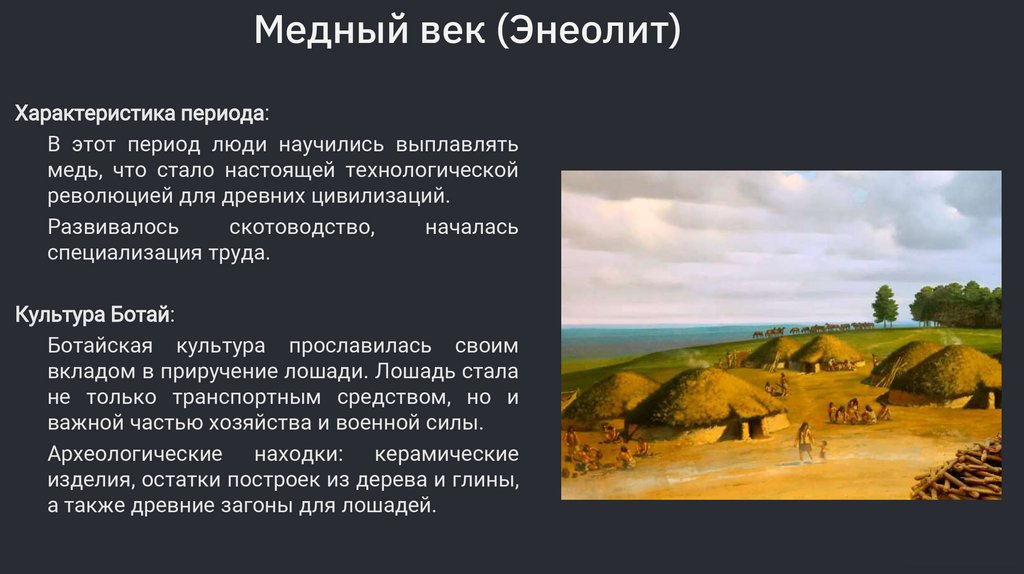 Медный век (Энеолит)

Характеристика периода:

В этот период люди научились выплавлять медь, что стало настоящей технологической революцией для древних цивилизаций.

Развивалось скотоводство, началась специализация труда.

Культура Ботай:

Ботайская культура прославилась своим вкладом в приручение лошади. Лошадь стала не только транспортным средством, но и важной частью хозяйства и военной силы.

Археологические находки: керамические изделия, остатки построек из дерева и глины, а также древние загоны для лошадей.